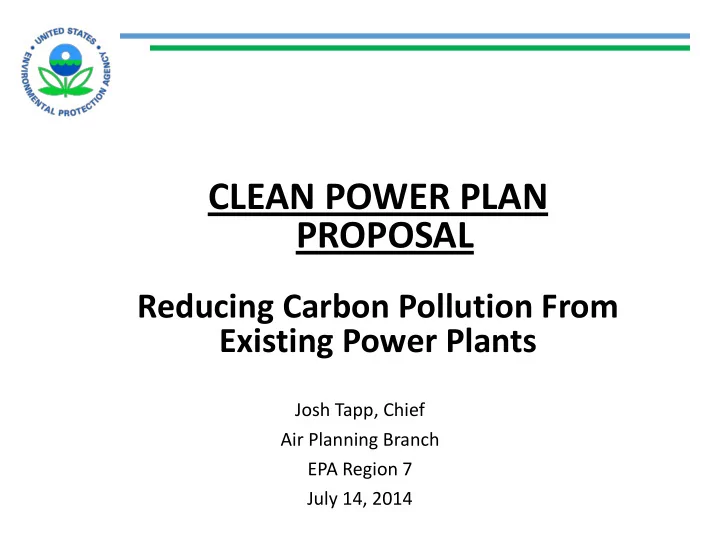 UNITED STATES ENVIRONMENTAL PROTECTION AGENCY

CLEAN POWER PLAN PROPOSAL

Reducing Carbon Pollution From Existing Power Plants

Josh Tapp, Chief
Air Planning Branch
EPA Region 7
July 14, 2014